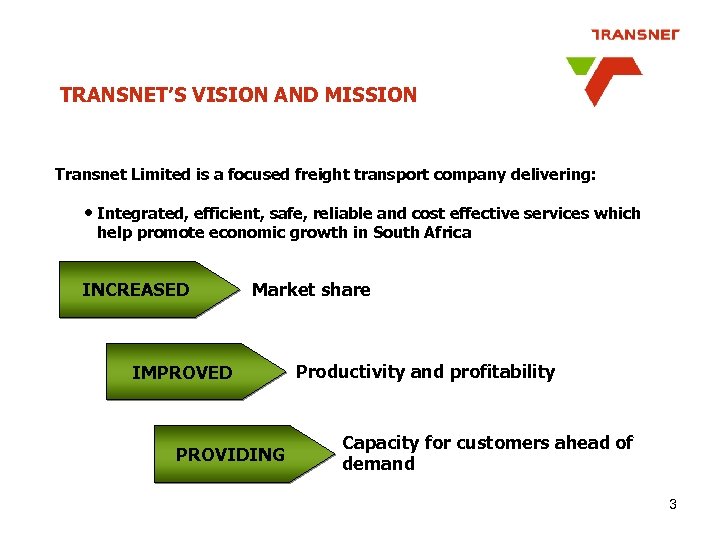 TRANSNET

TRANSNET'S VISION AND MISSION

Transnet Limited is a focused freight transport company delivering:

• Integrated, efficient, safe, reliable and cost effective services which help promote economic growth in South Africa

INCREASED Market share

IMPROVED Productivity and profitability

PROVIDING Capacity for customers ahead of demand

3